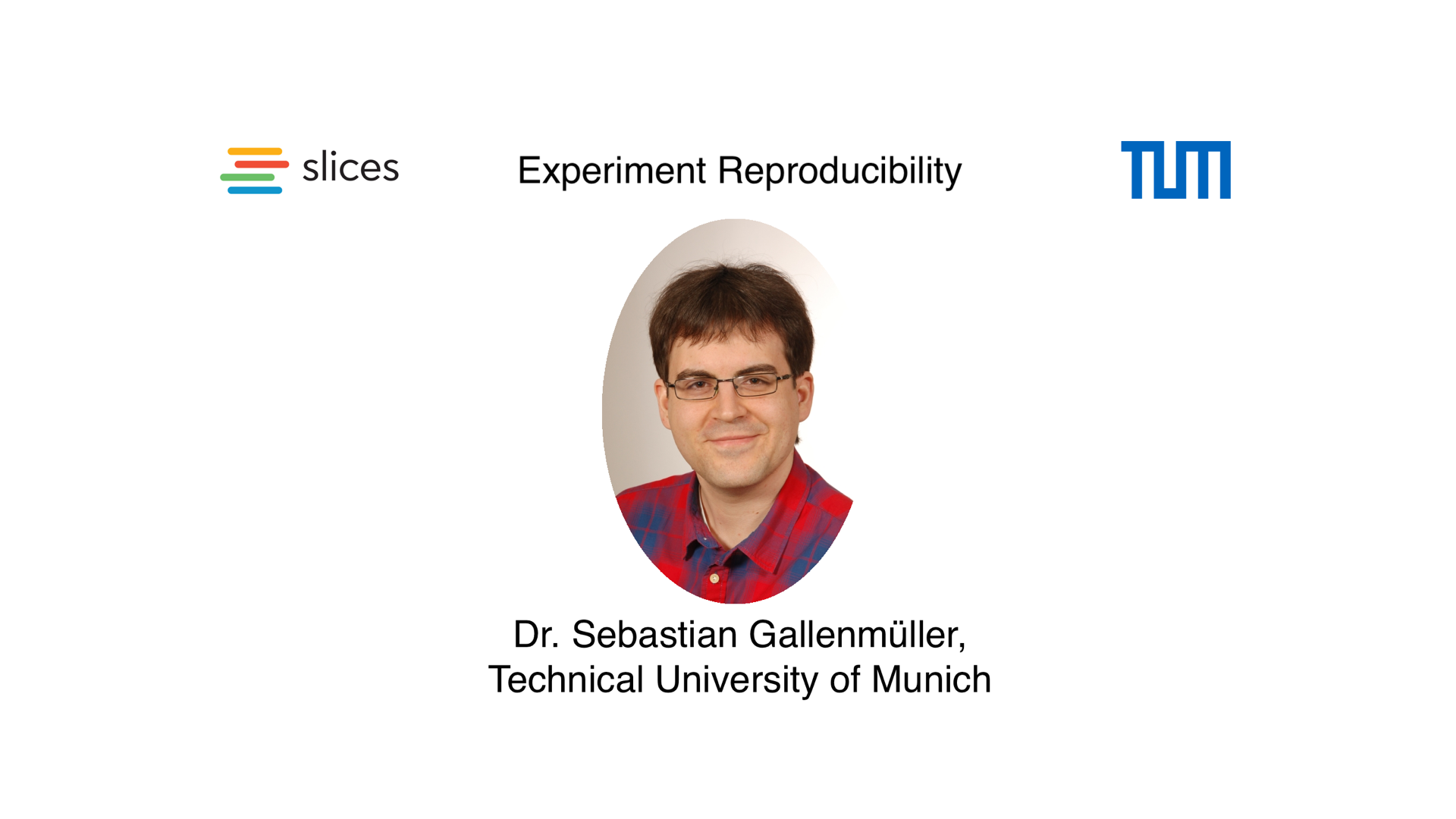 slices

Experiment Reproducibility

TUM

Dr. Sebastian Gallenmüller,
Technical University of Munich